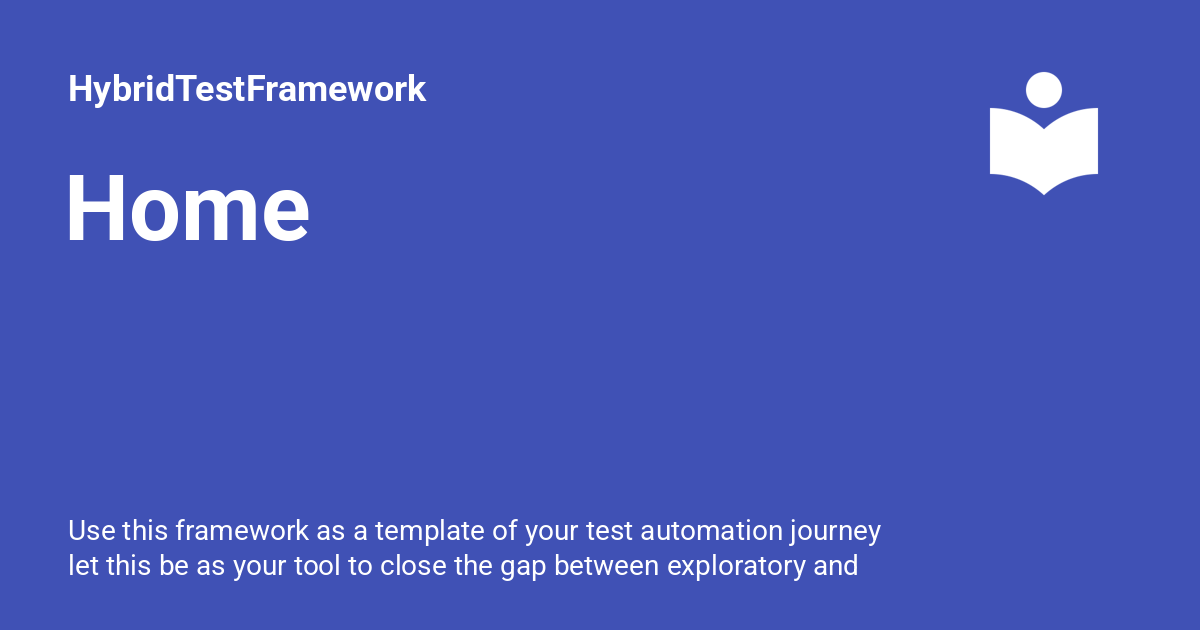 HybridTestFramework

Home

Use this framework as a template of your test automation journey let this be as your tool to close the gap between exploratory and